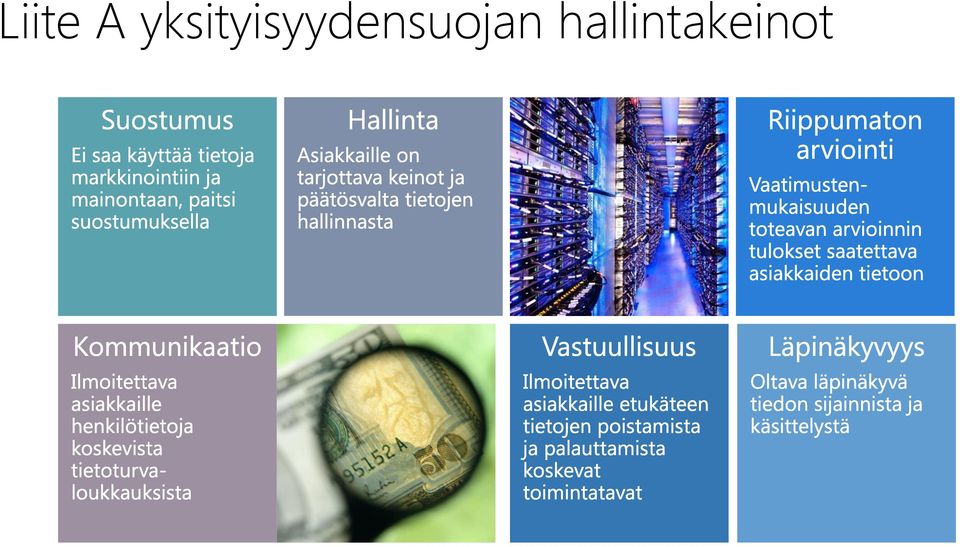 Liite A yksityisyydensuojan hallintakeinot

Suostumus

Ei saa käyttää tietoja markkinointiin ja mainontaan, paitsi suostumuksella

Hallinta

Asiakkaille on tarjottava keinot ja päätösvalta tietojen hallinnasta

Riippumaton arviointi

Vaatimustenmukaisuuden toteavan arvioinnin tulokset saatettava asiakkaiden tietoon

Kommunikaatio

Ilmoitettava asiakkaille henkilötietoja koskevista tietoturvaloukkauksista

95152 A

Vastuullisuus

Ilmoitettava asiakkaille etukäteen tietojen poistamista ja palauttamista koskevat toimintatavat

Läpinäkyvyys

Oltava läpinäkyvä tiedon sijainnista ja käsittelystä